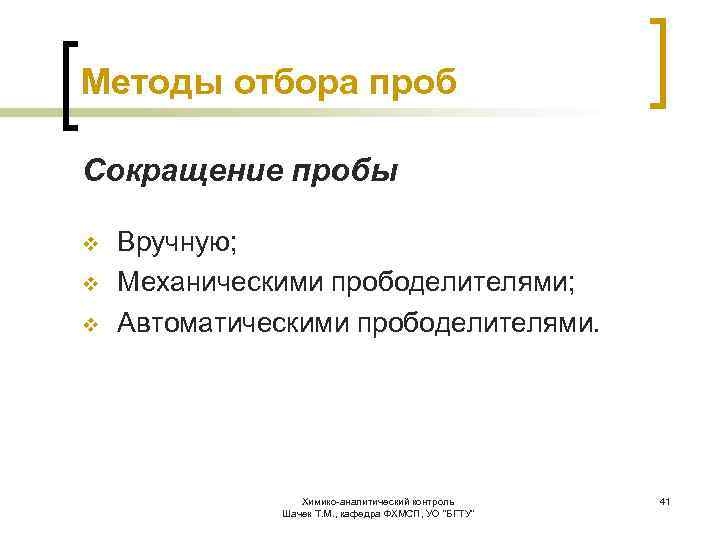 Методы отбора проб

Сокращение пробы

❖ Вручную;
❖ Механическими прободелителями;
❖ Автоматическими прободелителями.

Химико-аналитический контроль
Шачек Т.М., кафедра ФХМСП, УО "БГТУ"

41